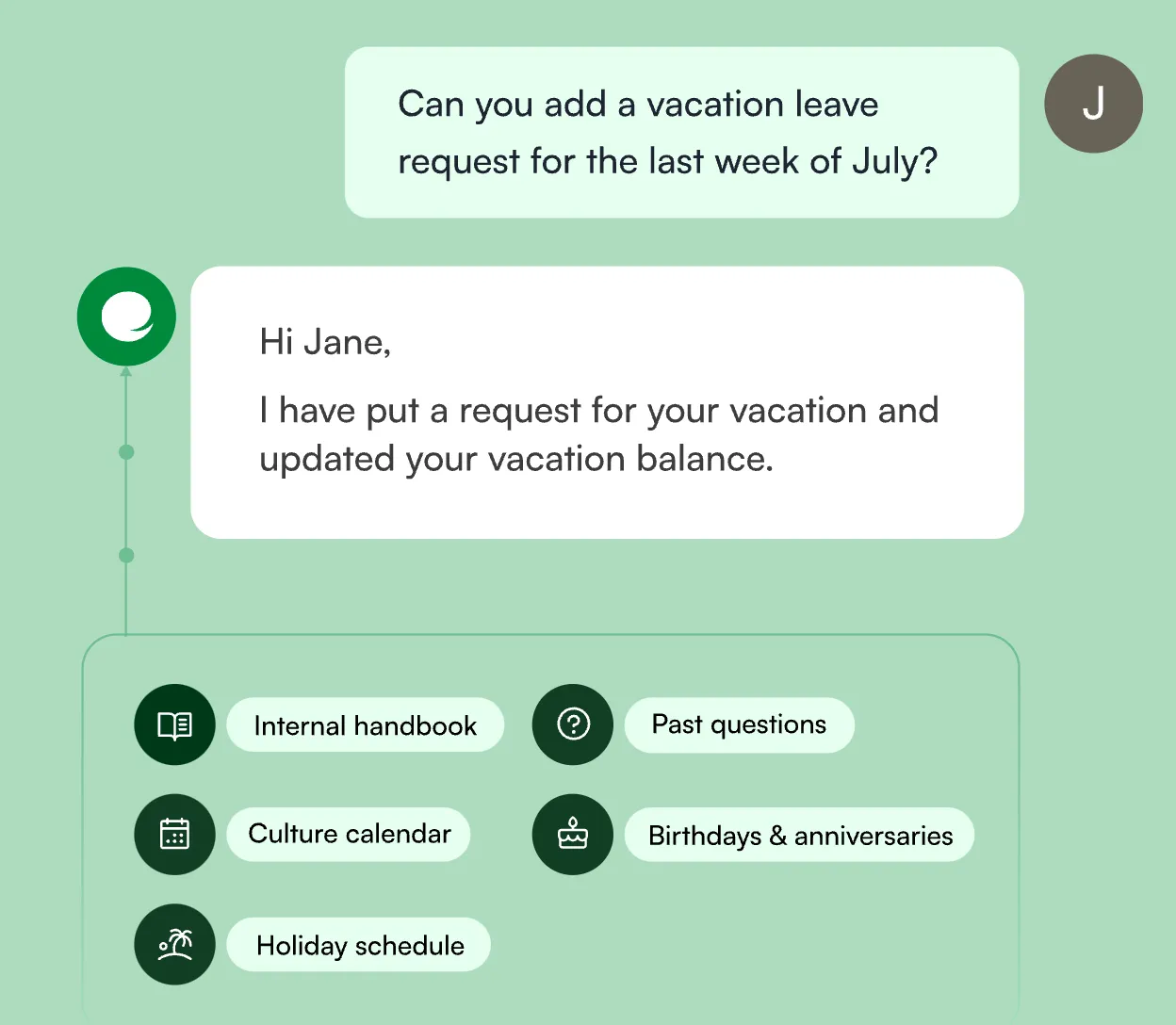 Can you add a vacation leave request for the last week of July?

J

Hi Jane,

I have put a request for your vacation and updated your vacation balance.

Internal handbook

Past questions

Culture calendar

Birthdays & anniversaries

Holiday schedule